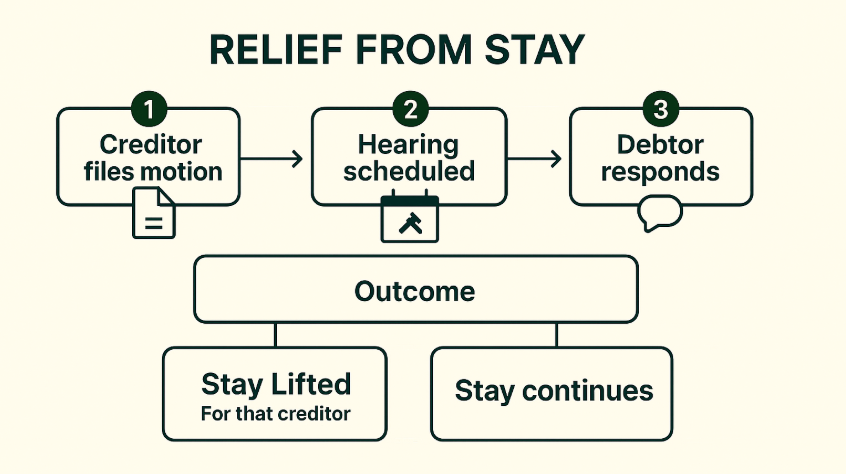 RELIEF FROM STAY

1
Creditor files motion

2
Hearing scheduled

3
Debtor responds

Outcome

Stay Lifted
For that creditor

Stay continues